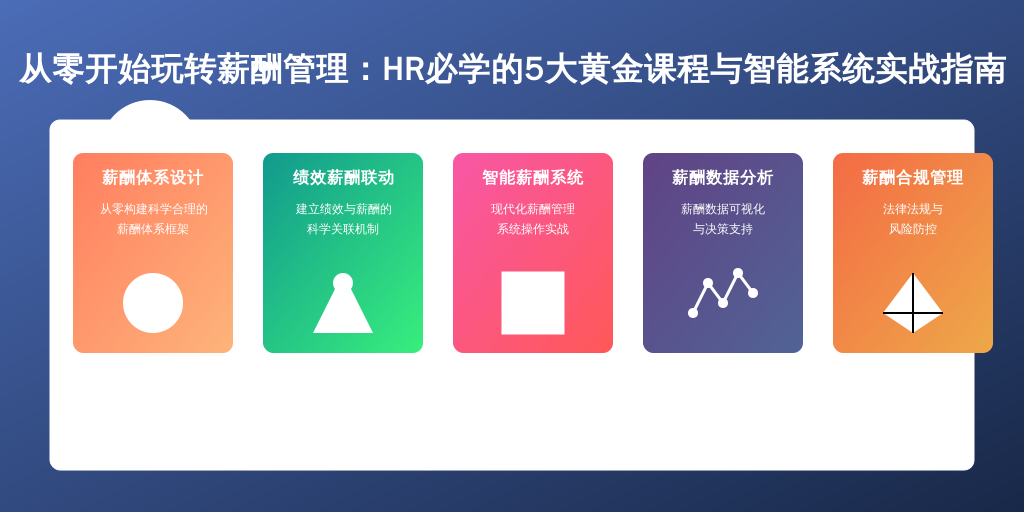 从零开始玩转薪酬管理：HR必学的5大黄金课程与智能系统实战指南

薪酬体系设计
从零构建科学合理的薪酬体系框架

绩效薪酬联动
建立绩效与薪酬的科学关联机制

智能薪酬系统
现代化薪酬管理系统操作实战

薪酬数据分析
薪酬数据可视化与决策支持

薪酬合规管理
法律法规与风险防控